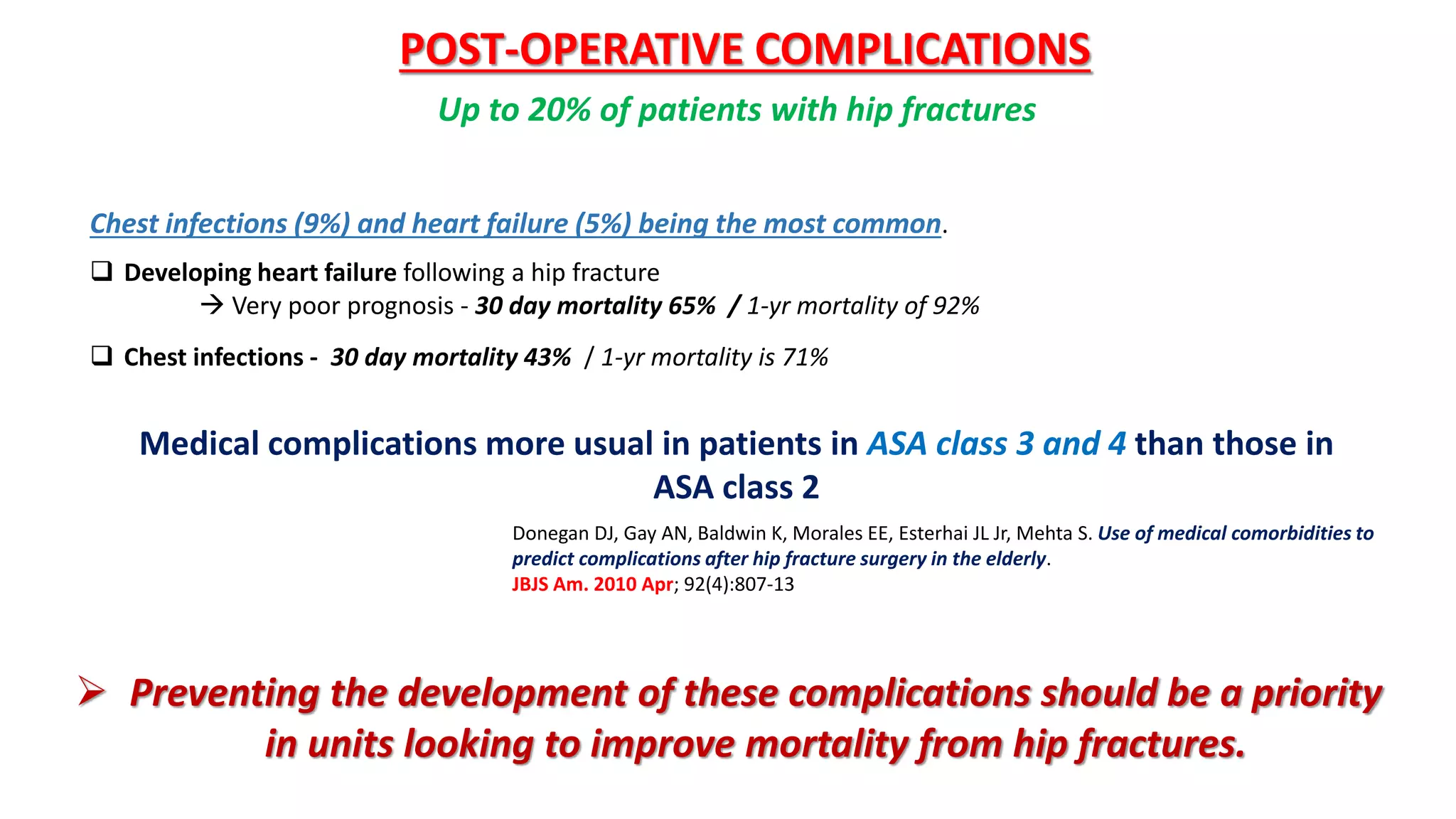 POST-OPERATIVE COMPLICATIONS

Up to 20% of patients with hip fractures

Chest infections (9%) and heart failure (5%) being the most common.

❑ Developing heart failure following a hip fracture
→ Very poor prognosis - 30 day mortality 65% / 1-yr mortality of 92%

❑ Chest infections - 30 day mortality 43% / 1-yr mortality is 71%

Medical complications more usual in patients in ASA class 3 and 4 than those in ASA class 2

Donegan DJ, Gay AN, Baldwin K, Morales EE, Esterhai JL Jr, Mehta S. Use of medical comorbidities to predict complications after hip fracture surgery in the elderly.
JBJS Am. 2010 Apr; 92(4):807-13

➢ Preventing the development of these complications should be a priority in units looking to improve mortality from hip fractures.